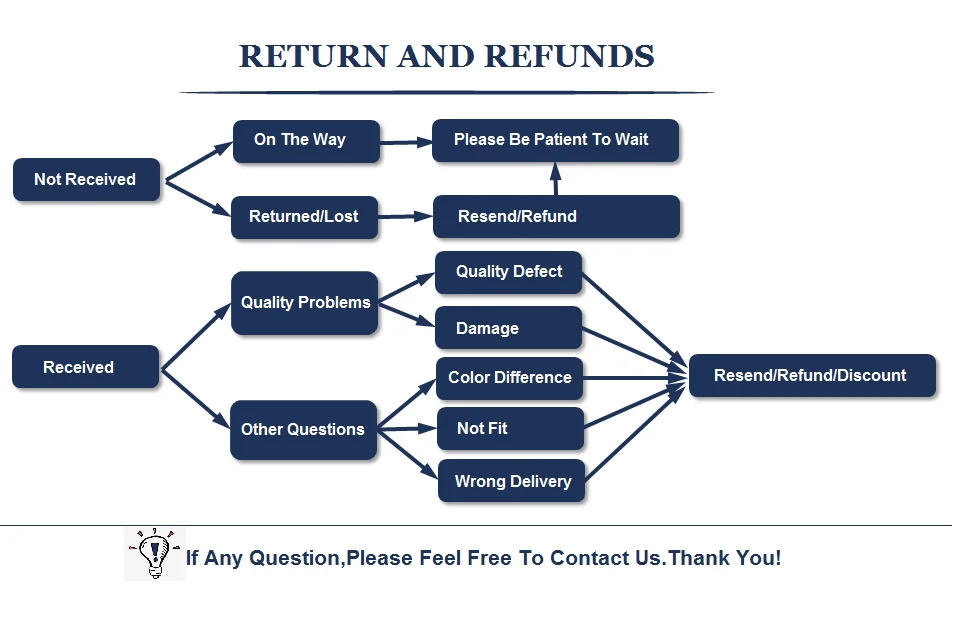 RETURN AND REFUNDS

Not Received

On The Way

Please Be Patient To Wait

Returned/Lost

Resend/Refund

Received

Quality Problems

Quality Defect

Damage

Other Questions

Color Difference

Not Fit

Wrong Delivery

Resend/Refund/Discount

If Any Question,Please Feel Free To Contact Us.Thank You!